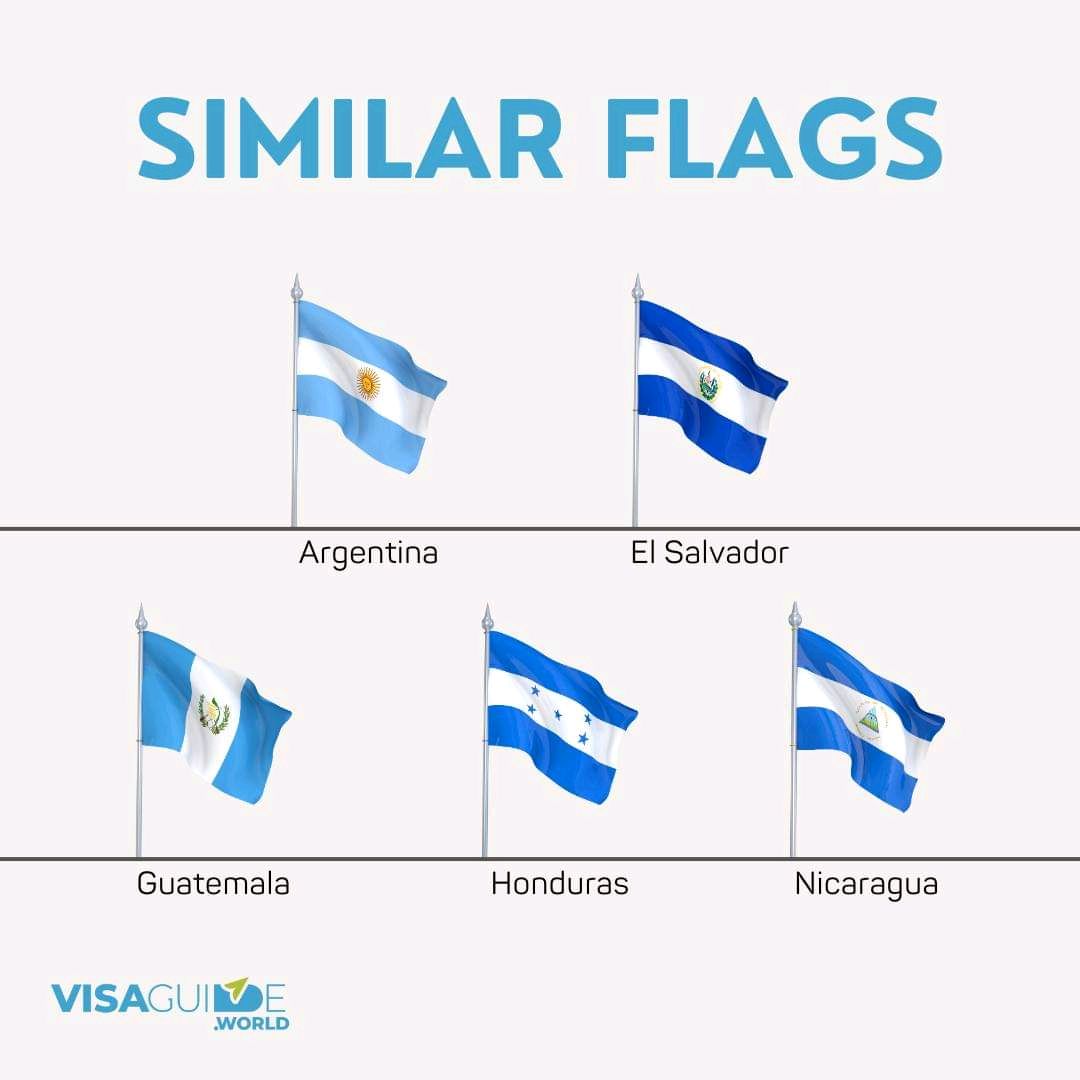 SIMILAR FLAGS

Argentina

El Salvador

Guatemala

Honduras

Nicaragua

VISAGUIDE .WORLD